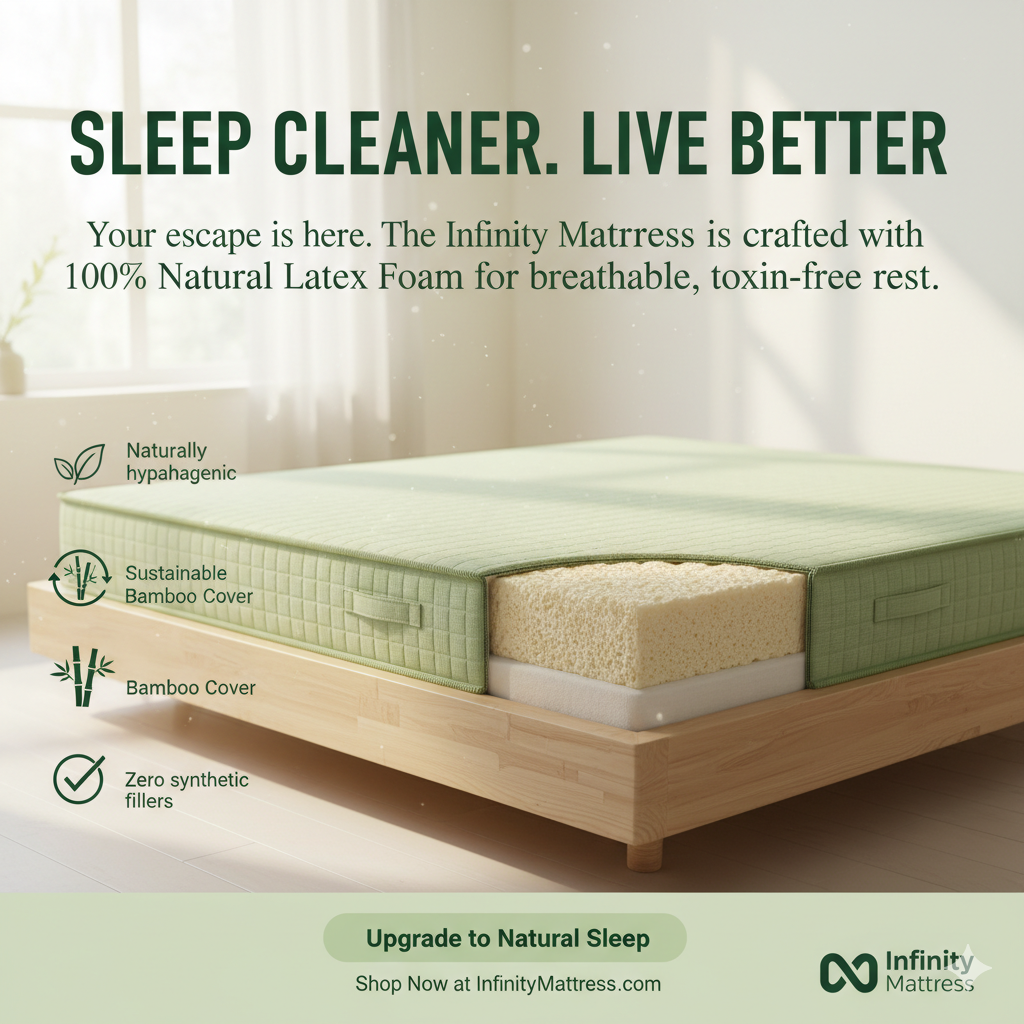 SLEEP CLEANER. LIVE BETTER

Your escape is here. The Infinity Matrress is crafted with 100% Natural Latex Foam for breathable, toxin-free rest.

Naturally hypahagenic

Sustainable Bamboo Cover

Bamboo Cover

Zero synthetic fillers

Upgrade to Natural Sleep

Shop Now at InfinityMattress.com

Infinity Mattress